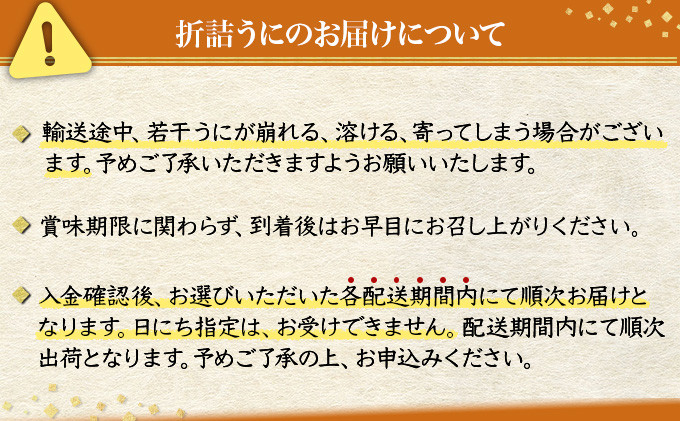 折詰うにのお届けについて

輸送途中、若干うにが崩れる、溶ける、寄ってしまう場合がございます。予めご了承いただきますようお願いいたします。

賞味期限に関わらず、到着後はお早目にお召し上がりください。

入金確認後、お選びいただいた各配送期間内にて順次お届けとなります。日にち指定は、お受けできません。配送期間内にて順次出荷となります。予めご了承の上、お申込みください。